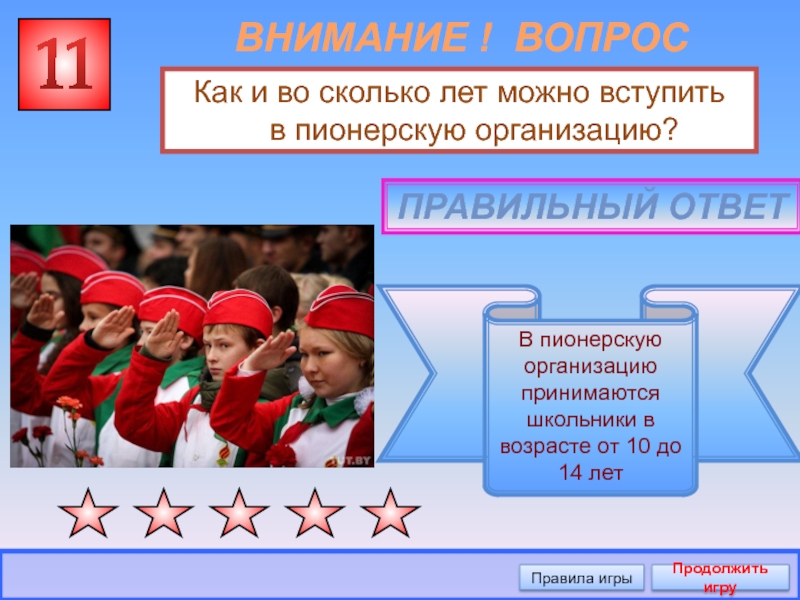 11

ВНИМАНИЕ ! ВОПРОС

Как и во сколько лет можно вступить в пионерскую организацию?

ПРАВИЛЬНЫЙ ОТВЕТ

В пионерскую организацию принимаются школьники в возрасте от 10 до 14 лет

Правила игры

Продолжить игру